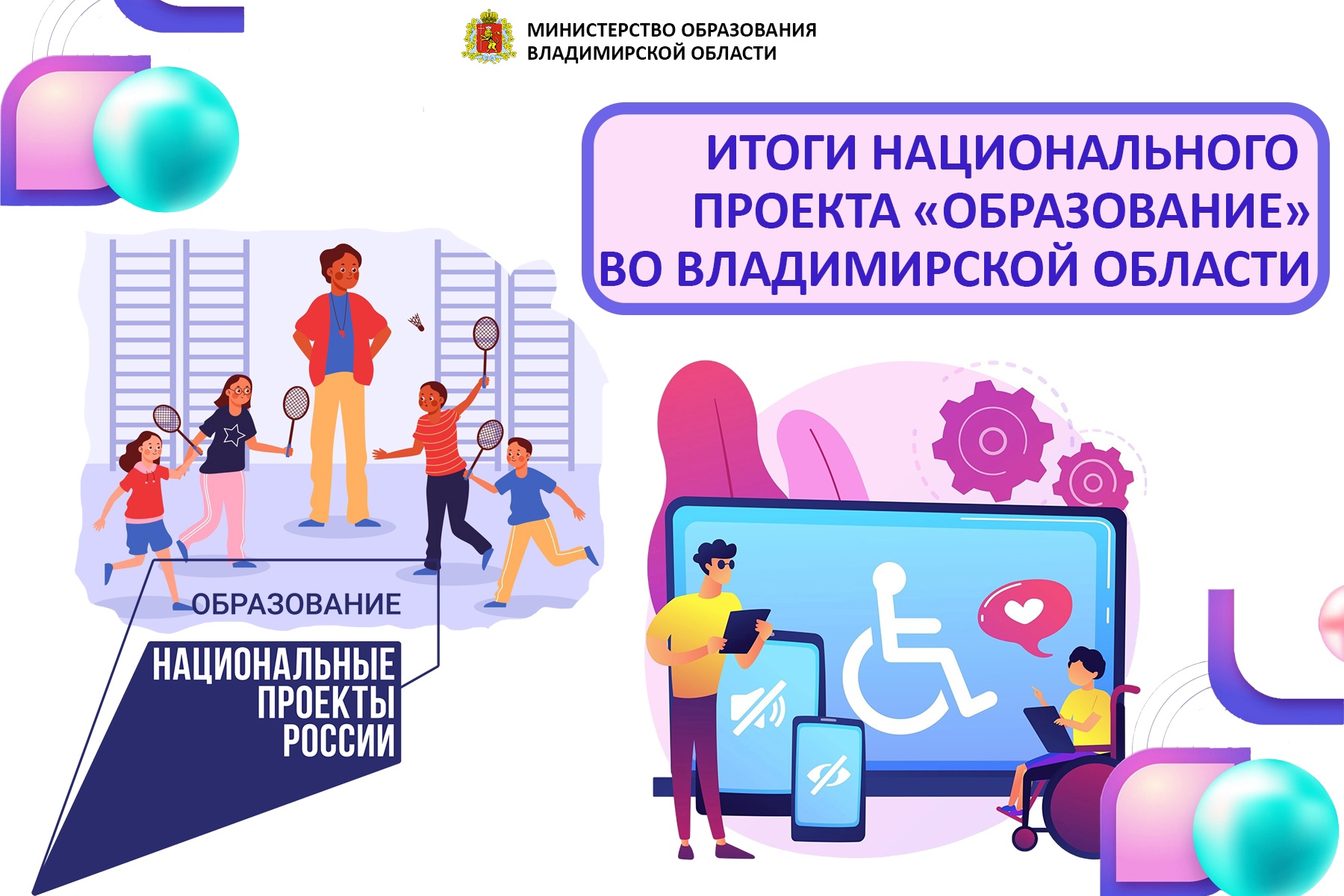 МИНИСТЕРСТВО ОБРАЗОВАНИЯ
ВЛАДИМИРСКОЙ ОБЛАСТИ

ИТОГИ НАЦИОНАЛЬНОГО ПРОЕКТА «ОБРАЗОВАНИЕ» ВО ВЛАДИМИРСКОЙ ОБЛАСТИ

ОБРАЗОВАНИЕ

НАЦИОНАЛЬНЫЕ ПРОЕКТЫ РОССИИ